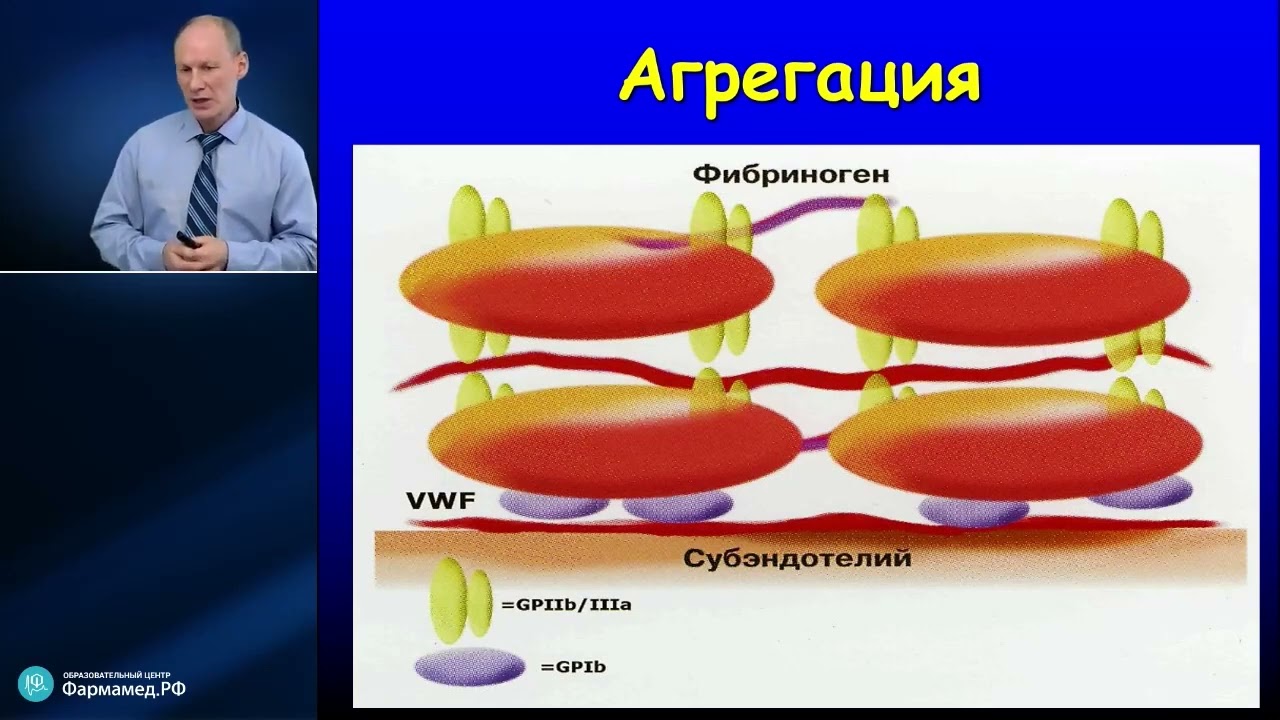 Агрегация

Фибриноген

VWF

Субэндотелий

=GPIIb/IIIa

=GPIb

ОБРАЗОВАТЕЛЬНЫЙ ЦЕНТР
Фармамед.РФ